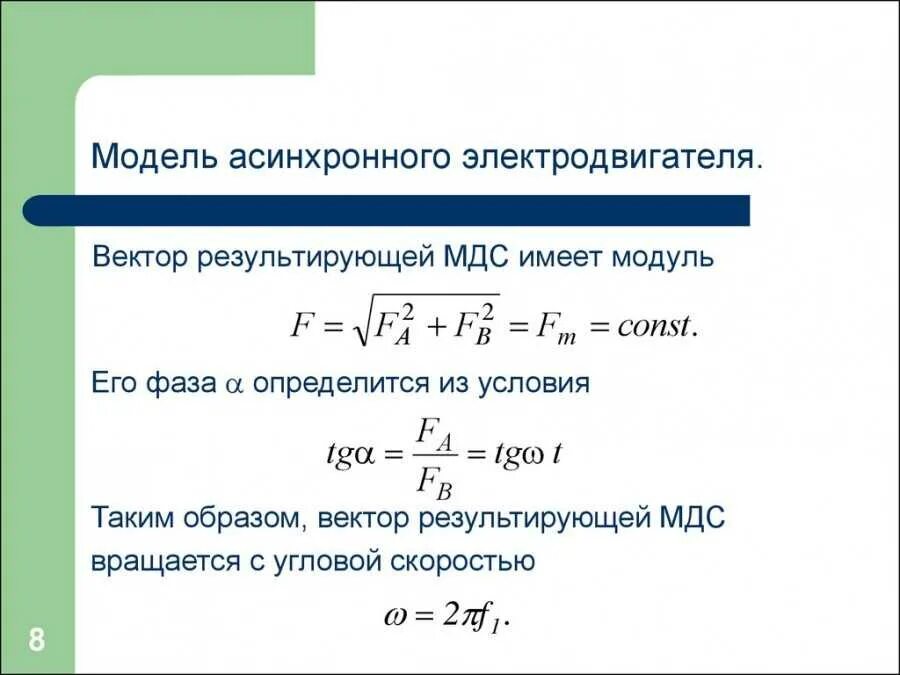 Модель асинхронного электродвигателя.

Вектор результирующей МДС имеет модуль

$F = \sqrt{F_A^2 + F_B^2} = F_m = const.$

Его фаза $\alpha$ определится из условия

$tg\alpha = \frac{F_A}{F_B} = tg\omega t$

Таким образом, вектор результирующей МДС вращается с угловой скоростью

$\omega = 2\pi f_1.$

8